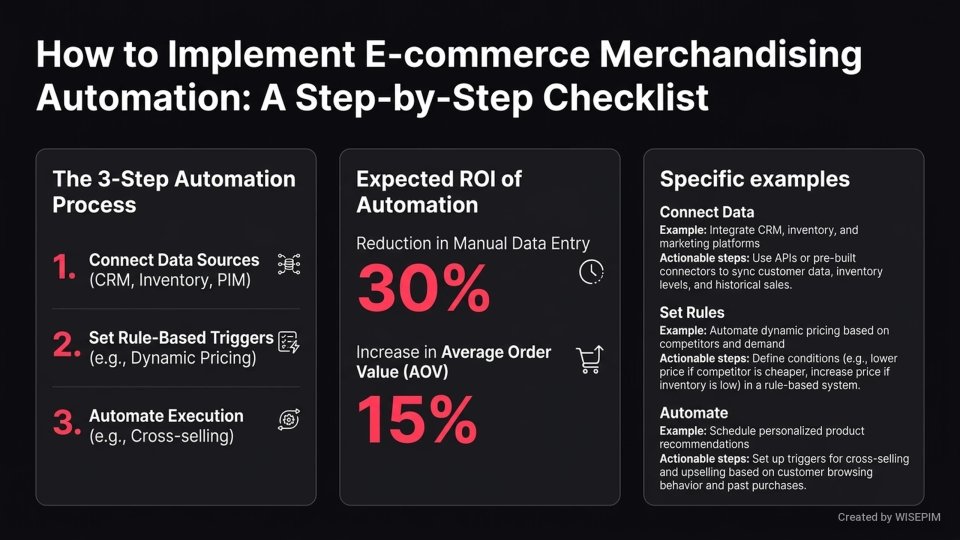 How to Implement E-commerce Merchandising Automation: A Step-by-Step Checklist

The 3-Step Automation Process

1. Connect Data Sources (CRM, Inventory, PIM)

2. Set Rule-Based Triggers (e.g., Dynamic Pricing)

3. Automate Execution (e.g., Cross-selling)

Expected ROI of Automation

Reduction in Manual Data Entry

30%

Increase in Average Order Value (AOV)

15%

Specific examples

Connect Data

Example: Integrate CRM, inventory, and marketing platforms

Actionable steps: Use APIs or pre-built connectors to sync customer data, inventory levels, and historical sales.

Set Rules

Example: Automate dynamic pricing based on competitors and demand

Actionable steps: Define conditions (e.g., lower price if competitor is cheaper, increase price if inventory is low) in a rule-based system.

Automate

Example: Schedule personalized product recommendations

Actionable steps: Set up triggers for cross-selling and upselling based on customer browsing behavior and past purchases.

Created by WISEPIM